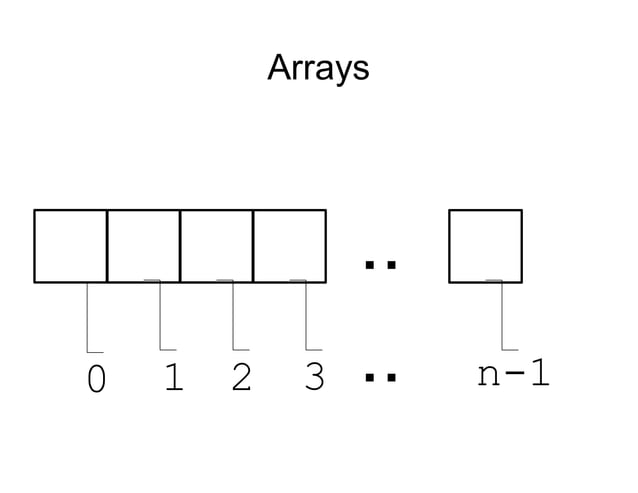 Arrays

..

0 1 2 3 .. n-1